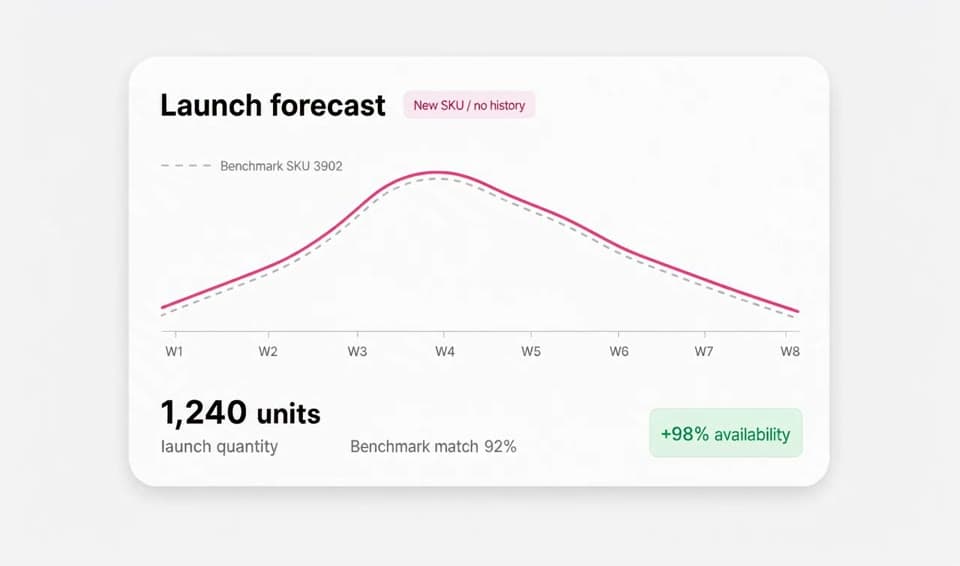 Launch forecast

New SKU / no history

Benchmark SKU 3902

W1 W2 W3 W4 W5 W6 W7 W8

1,240 units

launch quantity

Benchmark match 92%

+98% availability